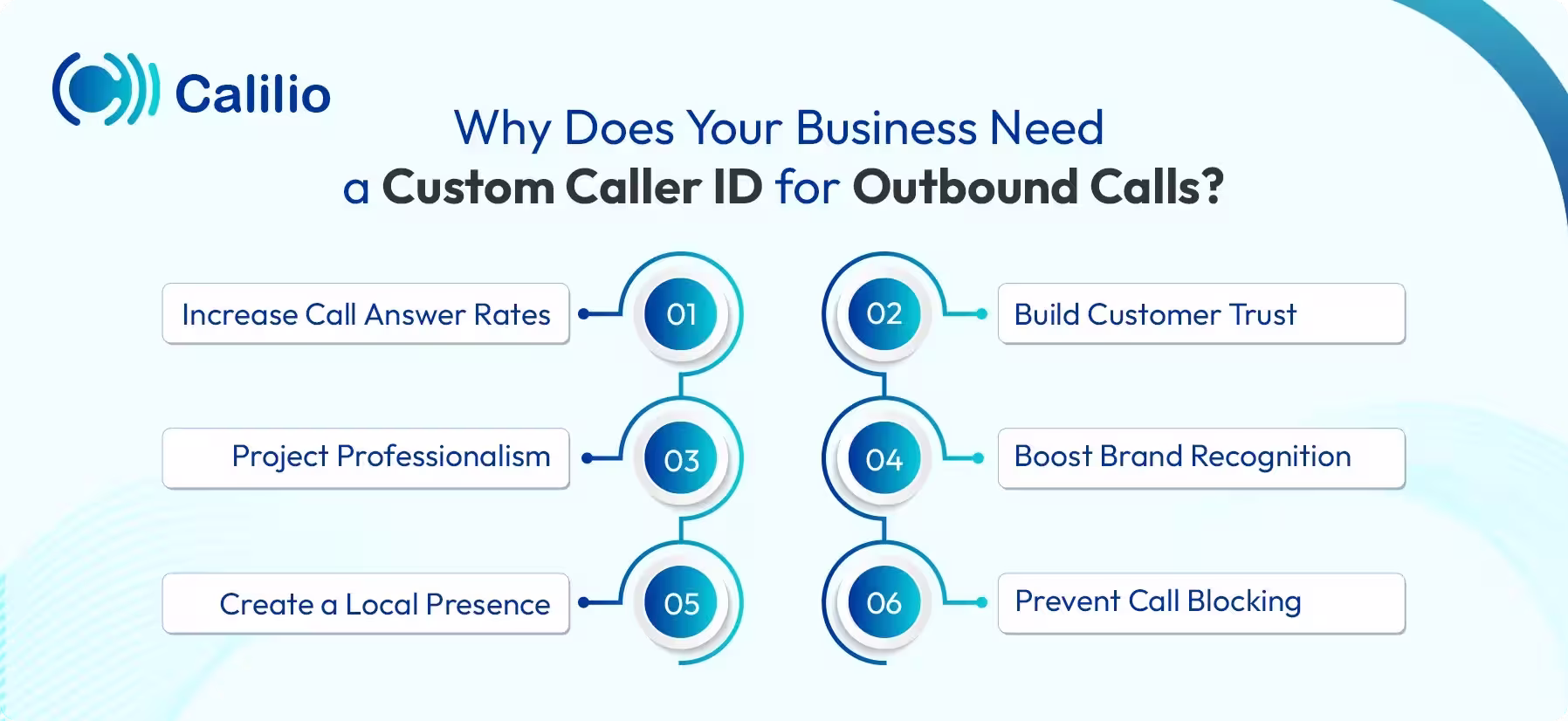 Calilio

Why Does Your Business Need a Custom Caller ID for Outbound Calls?

Increase Call Answer Rates
01

02
Build Customer Trust

Project Professionalism
03

04
Boost Brand Recognition

Create a Local Presence
05

06
Prevent Call Blocking